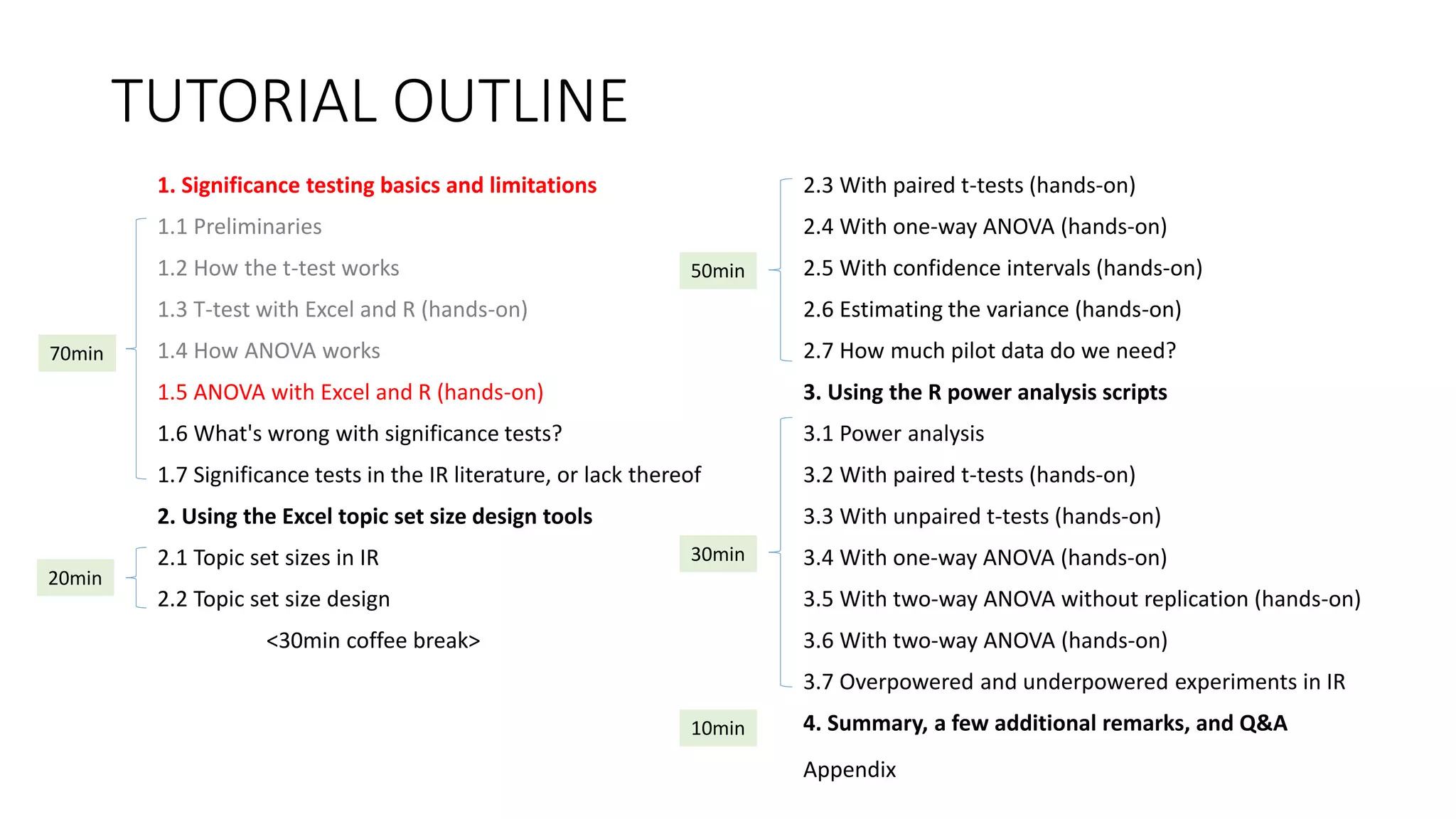 TUTORIAL OUTLINE

1. Significance testing basics and limitations

70min

1.1 Preliminaries

1.2 How the t-test works

1.3 T-test with Excel and R (hands-on)

1.4 How ANOVA works

1.5 ANOVA with Excel and R (hands-on)

1.6 What's wrong with significance tests?

1.7 Significance tests in the IR literature, or lack thereof

2. Using the Excel topic set size design tools

20min

2.1 Topic set sizes in IR

2.2 Topic set size design

<30min coffee break>

50min

2.3 With paired t-tests (hands-on)

2.4 With one-way ANOVA (hands-on)

2.5 With confidence intervals (hands-on)

2.6 Estimating the variance (hands-on)

2.7 How much pilot data do we need?

3. Using the R power analysis scripts

30min

3.1 Power analysis

3.2 With paired t-tests (hands-on)

3.3 With unpaired t-tests (hands-on)

3.4 With one-way ANOVA (hands-on)

3.5 With two-way ANOVA without replication (hands-on)

3.6 With two-way ANOVA (hands-on)

3.7 Overpowered and underpowered experiments in IR

10min

4. Summary, a few additional remarks, and Q&A

Appendix